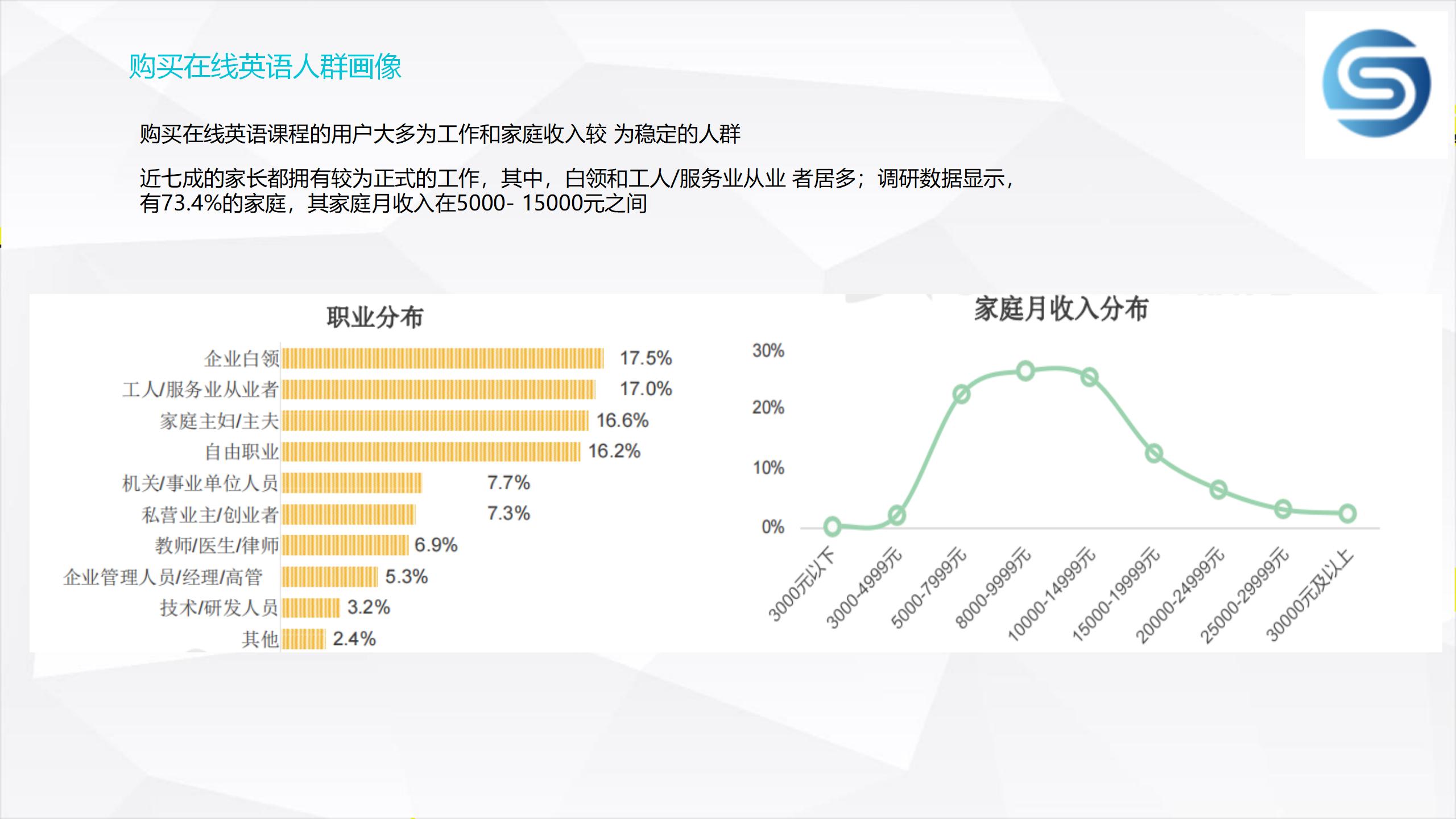 购买在线英语人群画像

购买在线英语课程的用户大多为工作和家庭收入较 为稳定的人群

近七成的家长都拥有较为正式的工作，其中，白领和工人/服务业从业 者居多；调研数据显示，有73.4%的家庭，其家庭月收入在5000- 15000元之间

职业分布

企业白领 17.5%
工人/服务业从业者 17.0%
家庭主妇/主夫 16.6%
自由职业 16.2%
机关/事业单位人员 7.7%
私营业主/创业者 7.3%
教师/医生/律师 6.9%
企业管理人员/经理/高管 5.3%
技术/研发人员 3.2%
其他 2.4%

家庭月收入分布

30%
20%
10%
0%

3000元以下
3000-4999元
5000-7999元
8000-9999元
10000-14999元
15000-19999元
20000-24999元
25000-29999元
30000元及以上